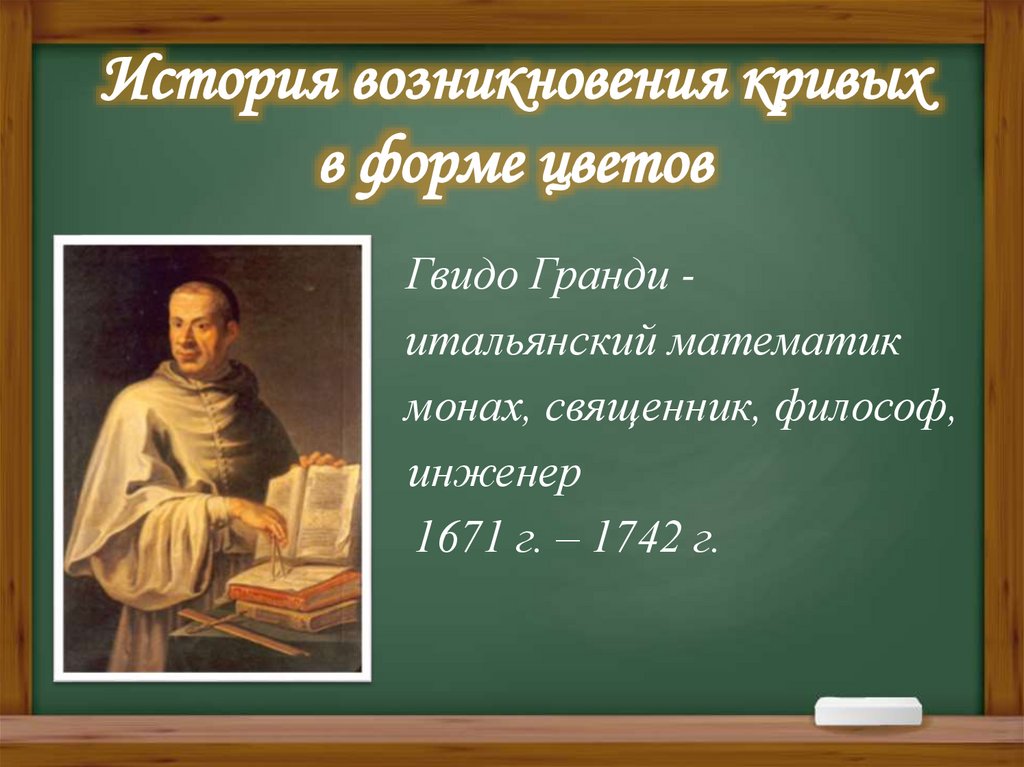 История возникновения кривых в форме цветов

Гвидо Гранди -
итальянский математик
монах, священник, философ,
инженер
1671 г. – 1742 г.